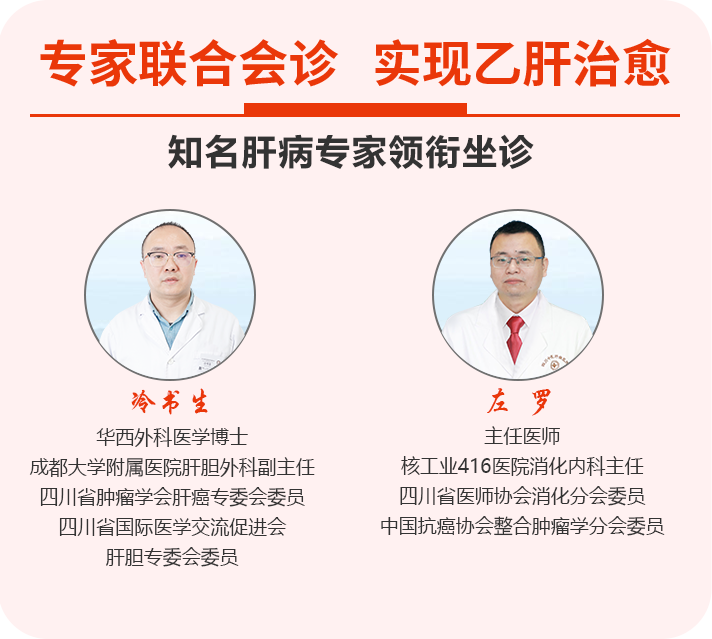 专家联合会诊 实现乙肝治愈

知名肝病专家领衔坐诊

冷书生
华西外科医学博士
成都大学附属医院肝胆外科副主任
四川省肿瘤学会肝癌专委会委员
四川省国际医学交流促进会
肝胆专委会委员

左 罗
主任医师
核工业416医院消化内科主任
四川省医师协会消化分会委员
中国抗癌协会整合肿瘤学分会委员